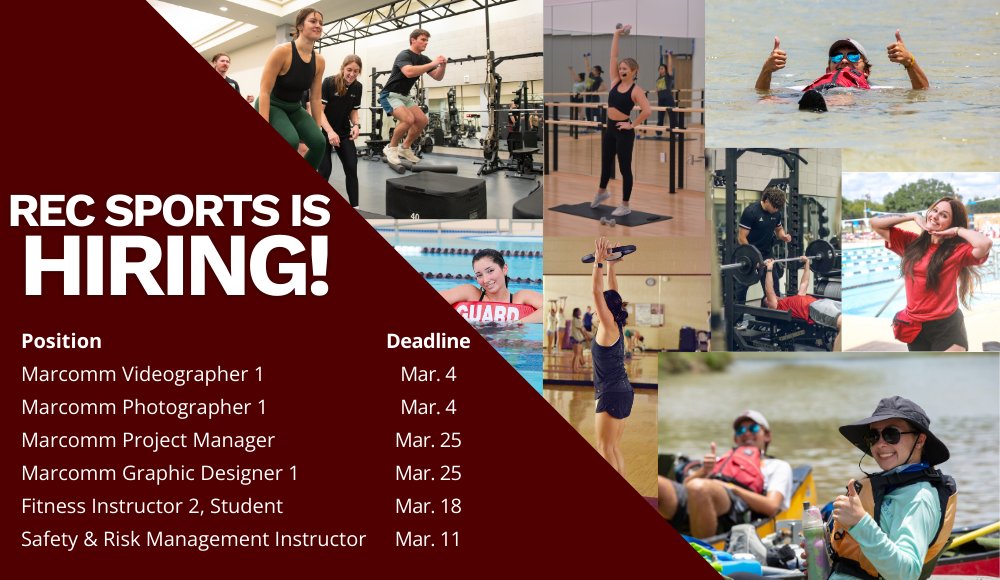 REC SPORTS IS HIRING!

| Position | Deadline |
|---|---|
| Marcomm Videographer 1 | Mar. 4 |
| Marcomm Photographer 1 | Mar. 4 |
| Marcomm Project Manager | Mar. 25 |
| Marcomm Graphic Designer 1 | Mar. 25 |
| Fitness Instructor 2, Student | Mar. 18 |
| Safety & Risk Management Instructor | Mar. 11 |

40

GUARD